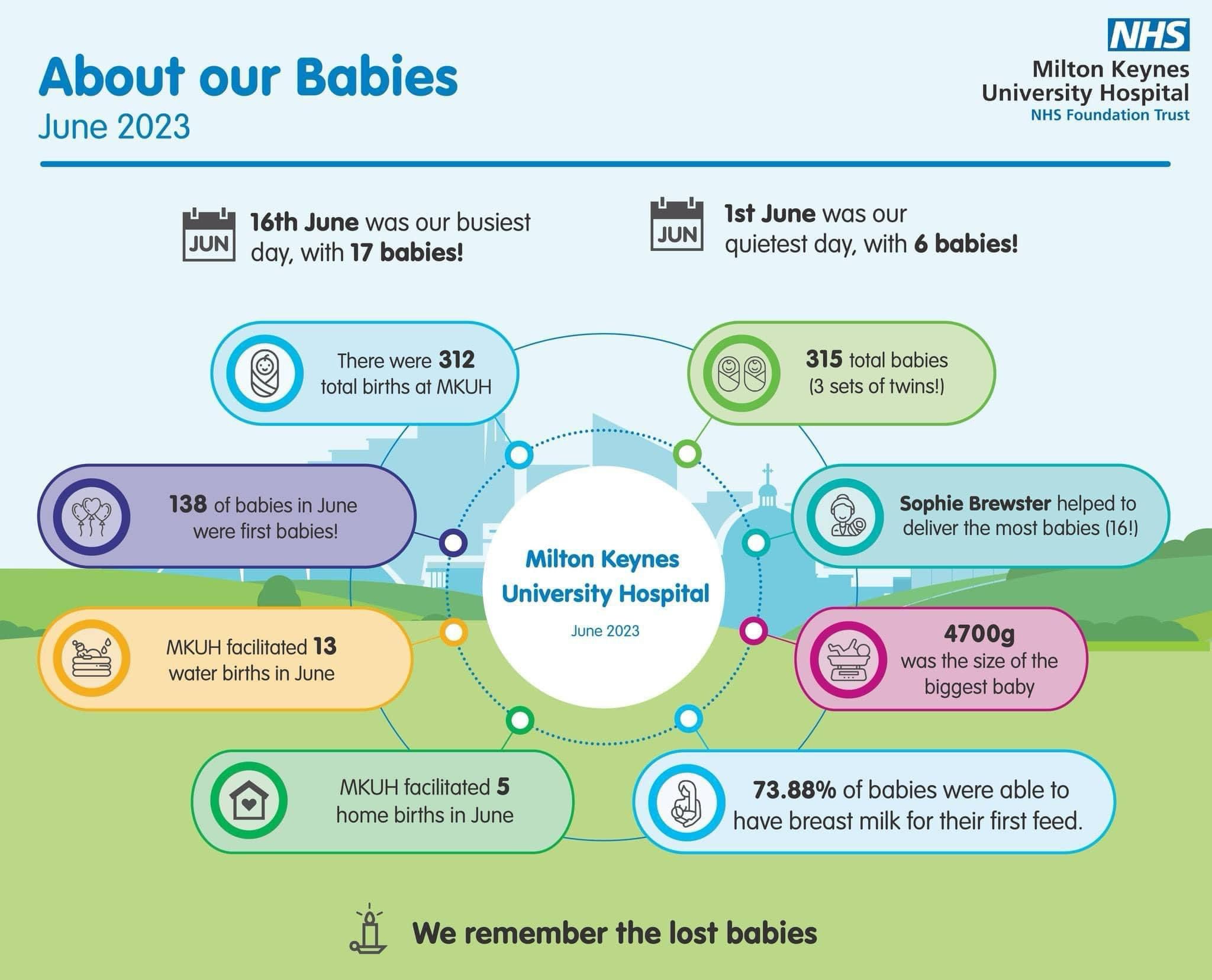 About our Babies
June 2023

NHS
Milton Keynes University Hospital
NHS Foundation Trust

JUN
16th June was our busiest day, with 17 babies!

JUN
1st June was our quietest day, with 6 babies!

There were 312 total births at MKUH

315 total babies (3 sets of twins!)

138 of babies in June were first babies!

Sophie Brewster helped to deliver the most babies (16!)

Milton Keynes University Hospital
June 2023

MKUH facilitated 13 water births in June

4700g was the size of the biggest baby

MKUH facilitated 5 home births in June

73.88% of babies were able to have breast milk for their first feed.

We remember the lost babies